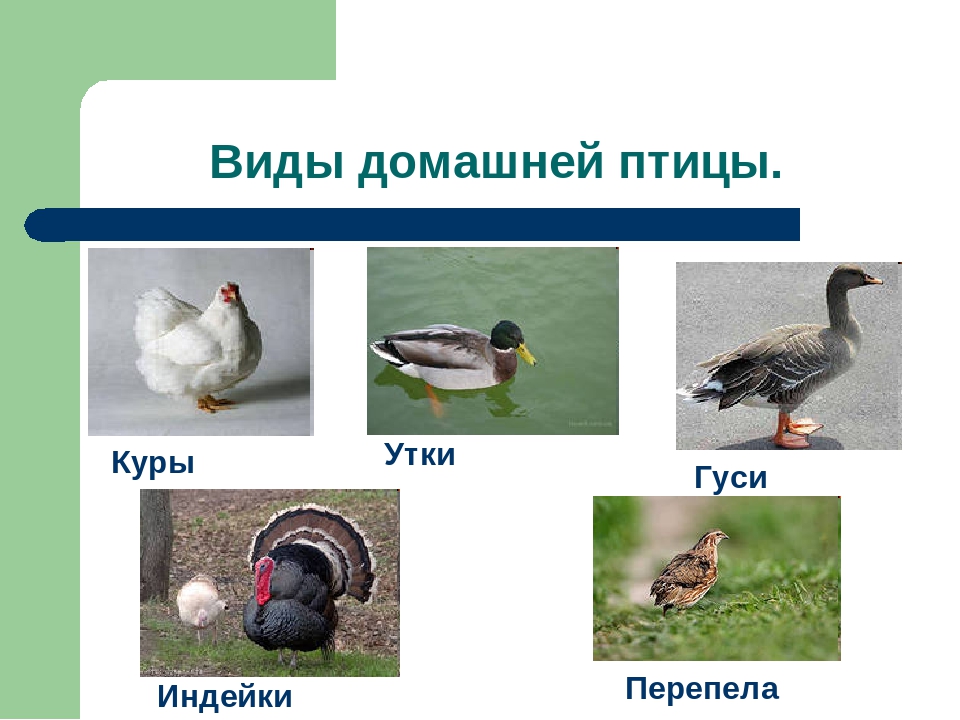 Виды домашней птицы.

Куры

Утки

Гуси

Индейки

Перепела